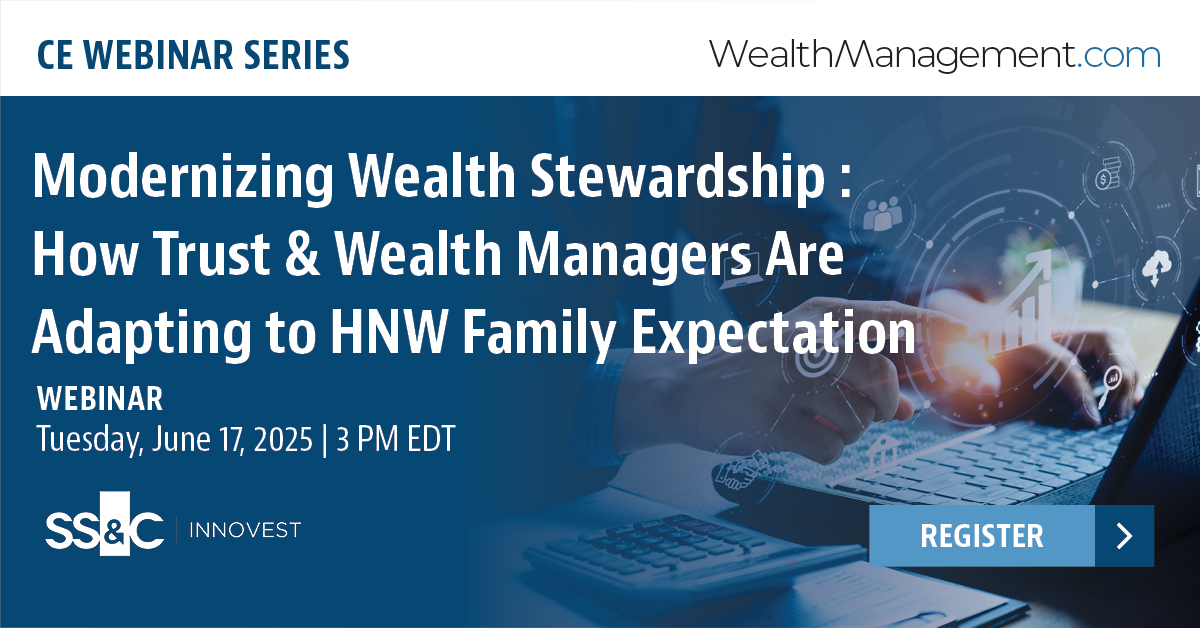 CE WEBINAR SERIES

WealthManagement.com

Modernizing Wealth Stewardship : How Trust & Wealth Managers Are Adapting to HNW Family Expectation

WEBINAR
Tuesday, June 17, 2025 | 3 PM EDT

SS&C | INNOVEST

REGISTER